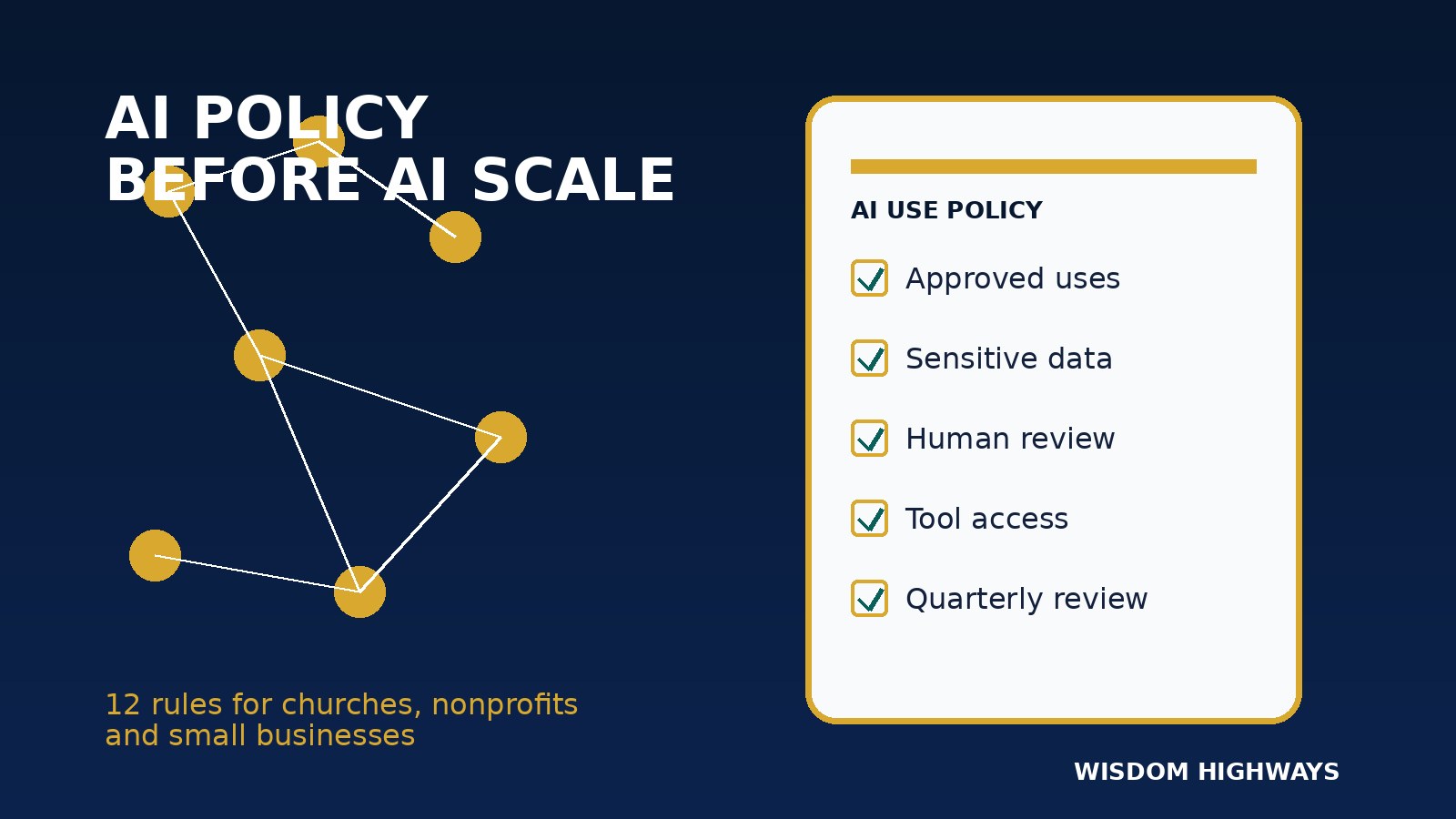 AI POLICY
BEFORE AI SCALE

12 rules for churches, nonprofits and small businesses

AI USE POLICY

Approved uses

Sensitive data

Human review

Tool access

Quarterly review

WISDOM HIGHWAYS